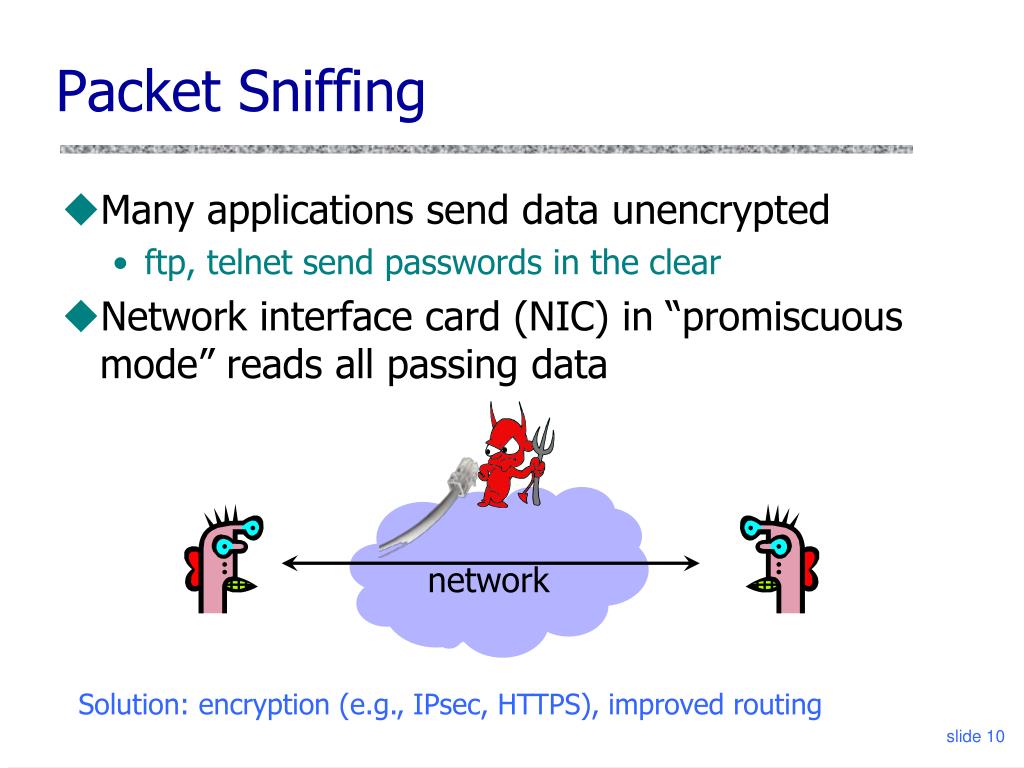 Packet Sniffing

◆Many applications send data unencrypted

• ftp, telnet send passwords in the clear

◆Network interface card (NIC) in “promiscuous mode” reads all passing data

network

Solution: encryption (e.g., IPsec, HTTPS), improved routing

slide 10